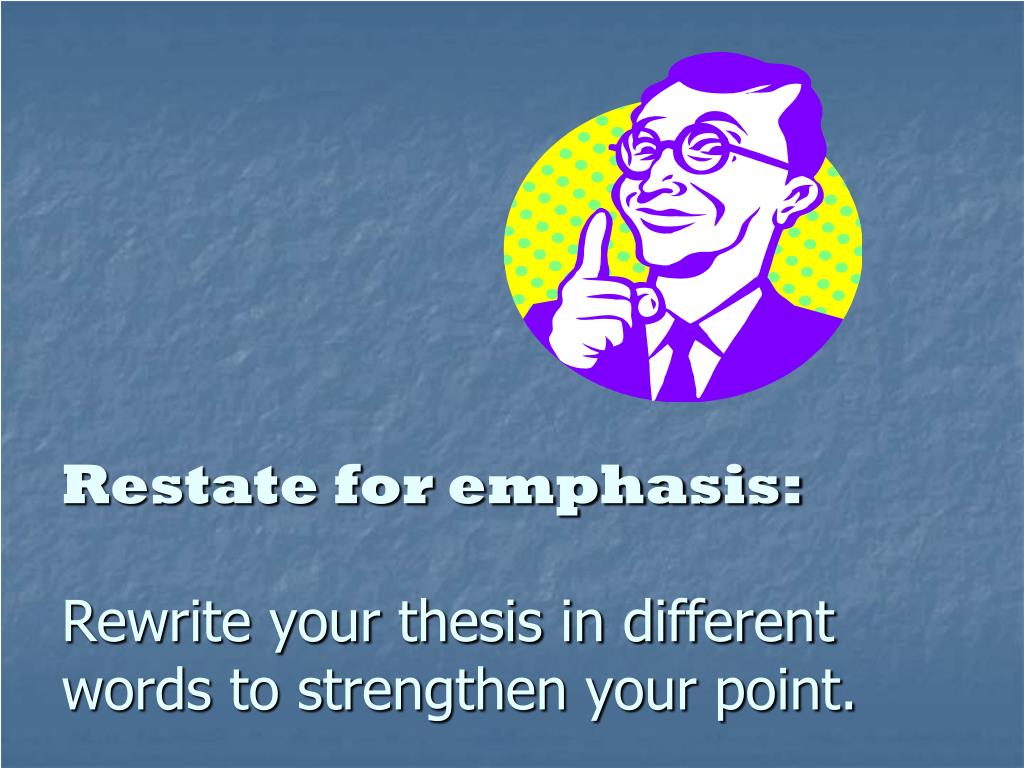 Restate for emphasis:

Rewrite your thesis in different words to strengthen your point.